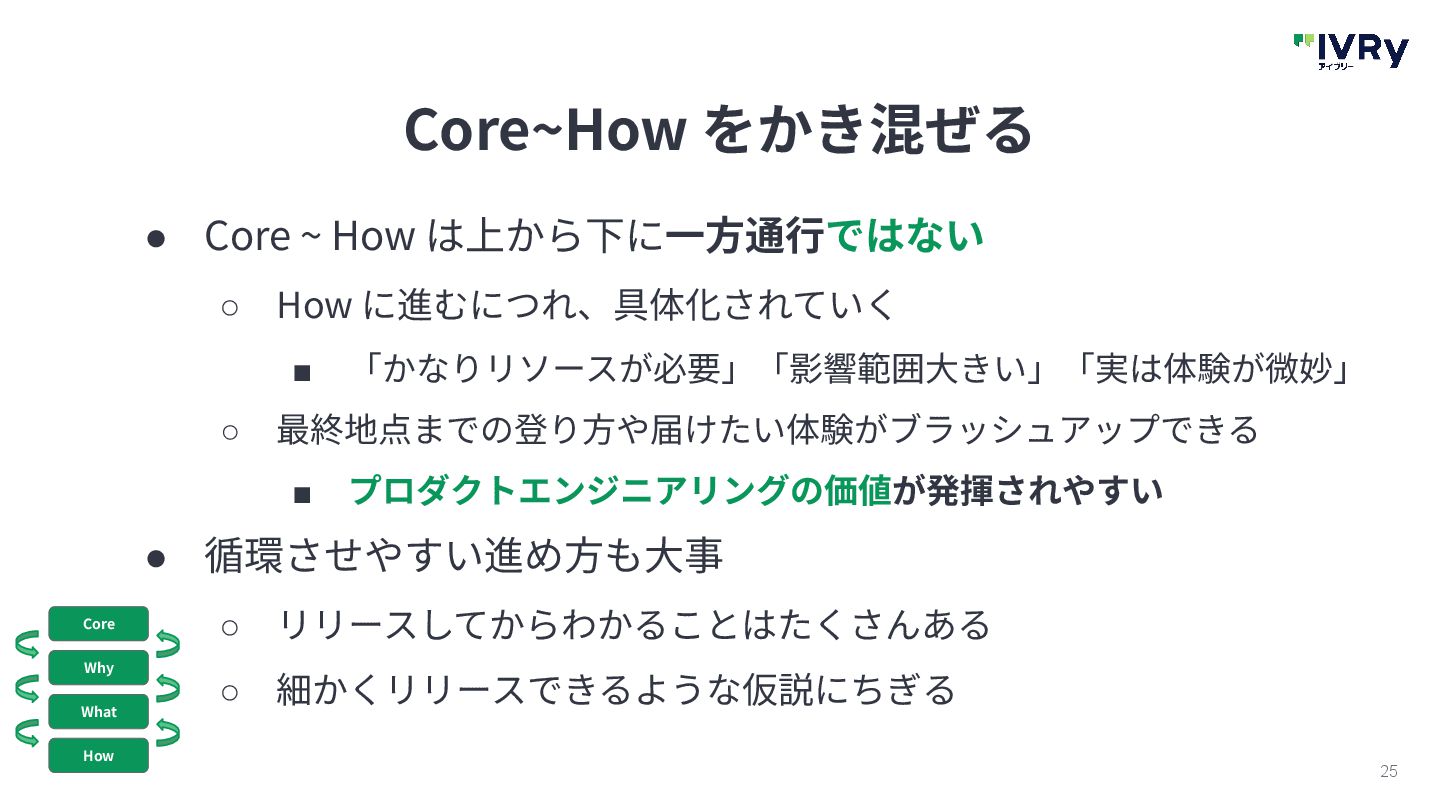 IVRy
アイブリー

Core~How をかき混ぜる

● Core ~ How は上から下に一方通行ではない

○ How に進むにつれ、具体化されていく

■ 「かなりリソースが必要」「影響範囲大きい」「実は体験が微妙」

○ 最終地点までの登り方や届けたい体験がブラッシュアップできる

■ プロダクトエンジニアリングの価値が発揮されやすい

● 循環させやすい進め方も大事

○ リリースしてからわかることはたくさんある

○ 細かくリリースできるような仮説にちぎる

Core
Why
What
How

25